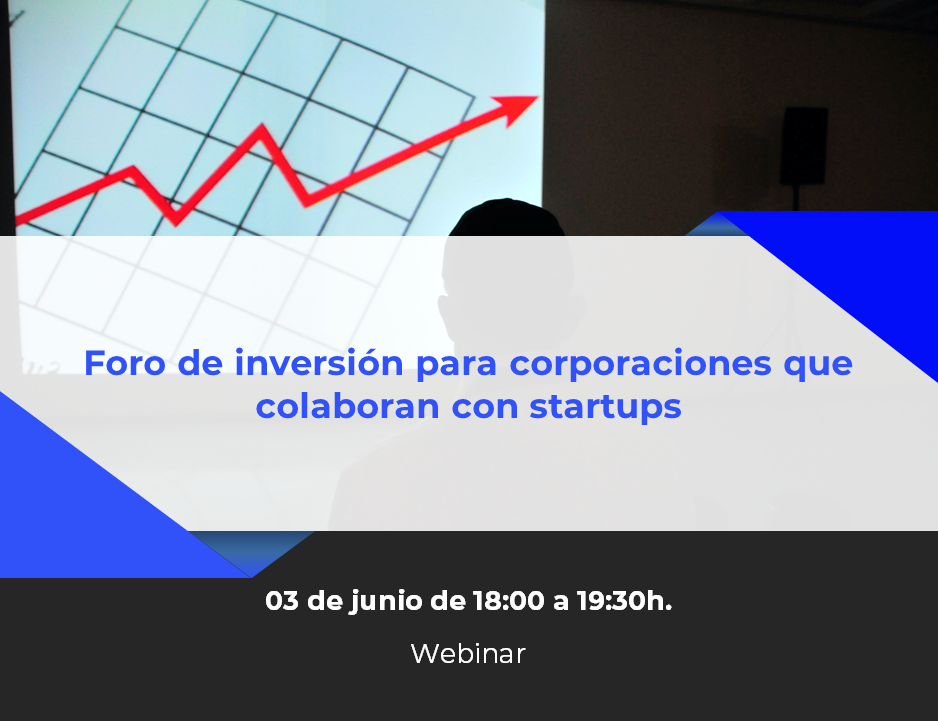 Foro de inversión para corporaciones que colaboran con startups

03 de junio de 18:00 a 19:30h.

Webinar